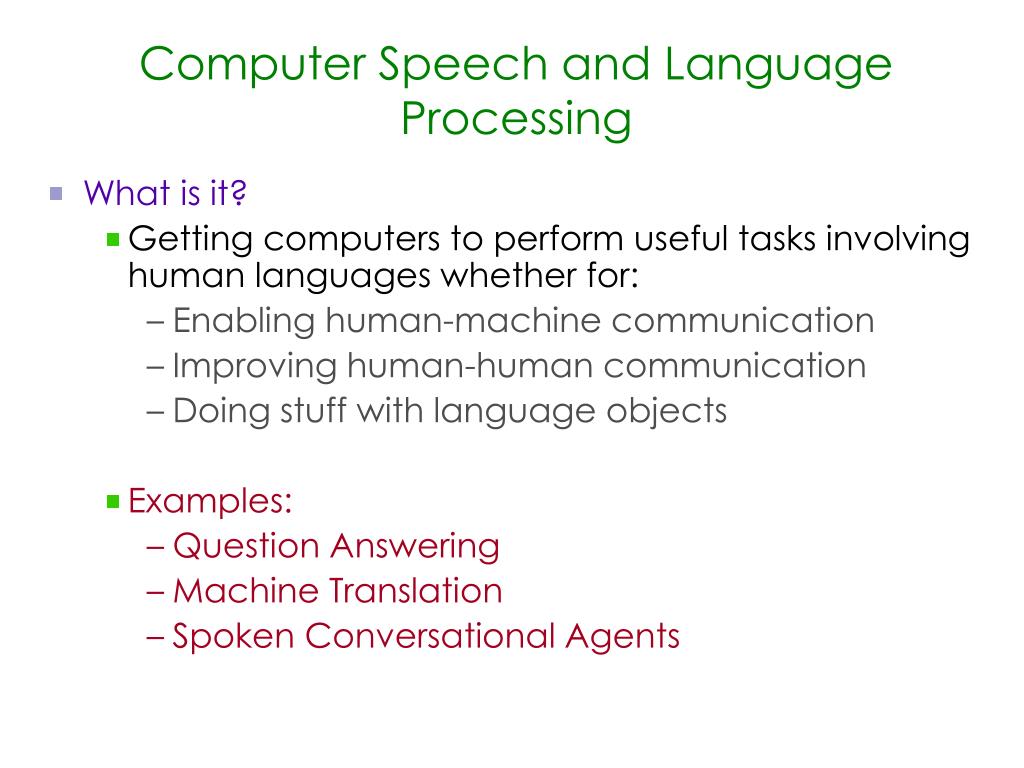 Computer Speech and Language Processing

What is it?

Getting computers to perform useful tasks involving human languages whether for:

– Enabling human-machine communication
– Improving human-human communication
– Doing stuff with language objects

Examples:

– Question Answering
– Machine Translation
– Spoken Conversational Agents